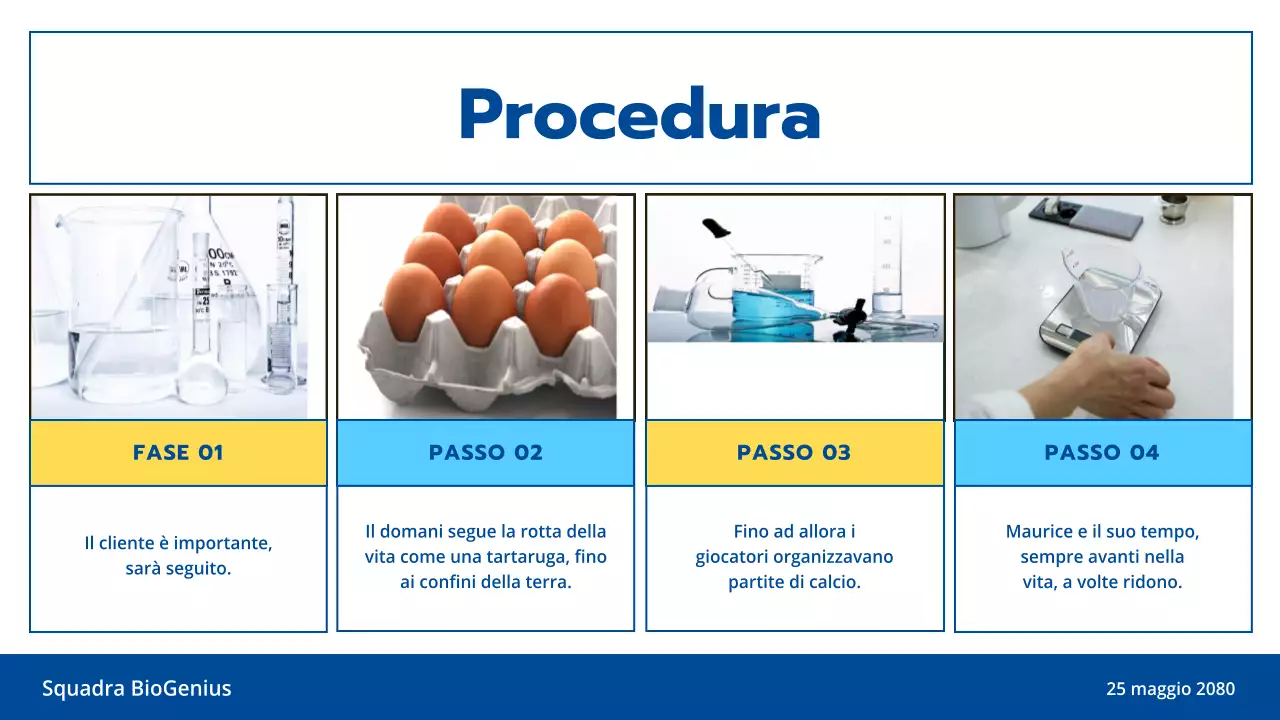 Procedura

FASE 01

Il cliente è importante, sarà seguito.

PASSO 02

Il domani segue la rotta della vita come una tartaruga, fino ai confini della terra.

PASSO 03

Fino ad allora i giocatori organizzavano partite di calcio.

PASSO 04

Maurice e il suo tempo, sempre avanti nella vita, a volte ridono.

Squadra BioGenius

25 maggio 2080